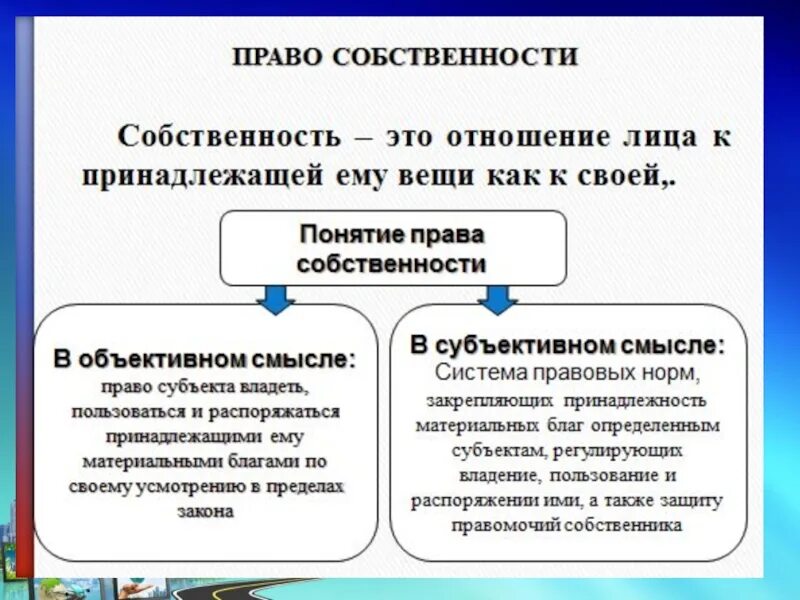 ПРАВО СОБСТВЕННОСТИ

Собственность – это отношение лица к принадлежащей ему вещи как к своей,.

Понятие права собственности

В объективном смысле:
право субъекта владеть, пользоваться и распоряжаться принадлежащими ему материальными благами по своему усмотрению в пределах закона

В субъективном смысле:
Система правовых норм, закрепляющих принадлежность материальных благ определенным субъектам, регулирующих владение, пользование и распоряжении ими, а также защиту правомочий собственника